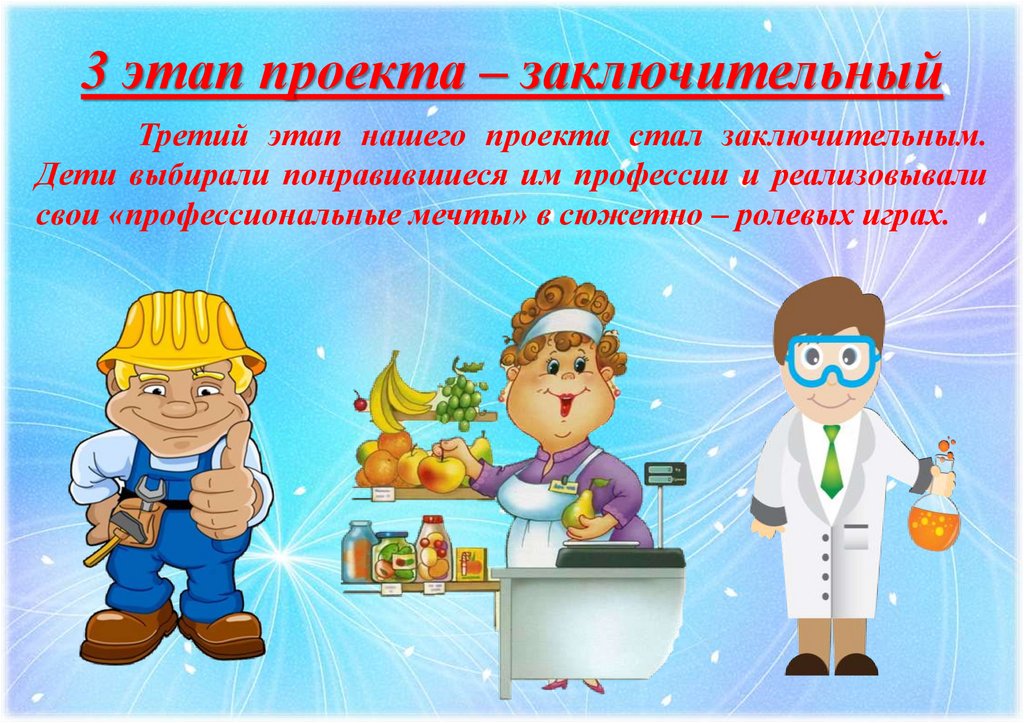 3 этап проекта – заключительный

Третий этап нашего проекта стал заключительным. Дети выбирали понравившиеся им профессии и реализовывали свои «профессиональные мечты» в сюжетно – ролевых играх.